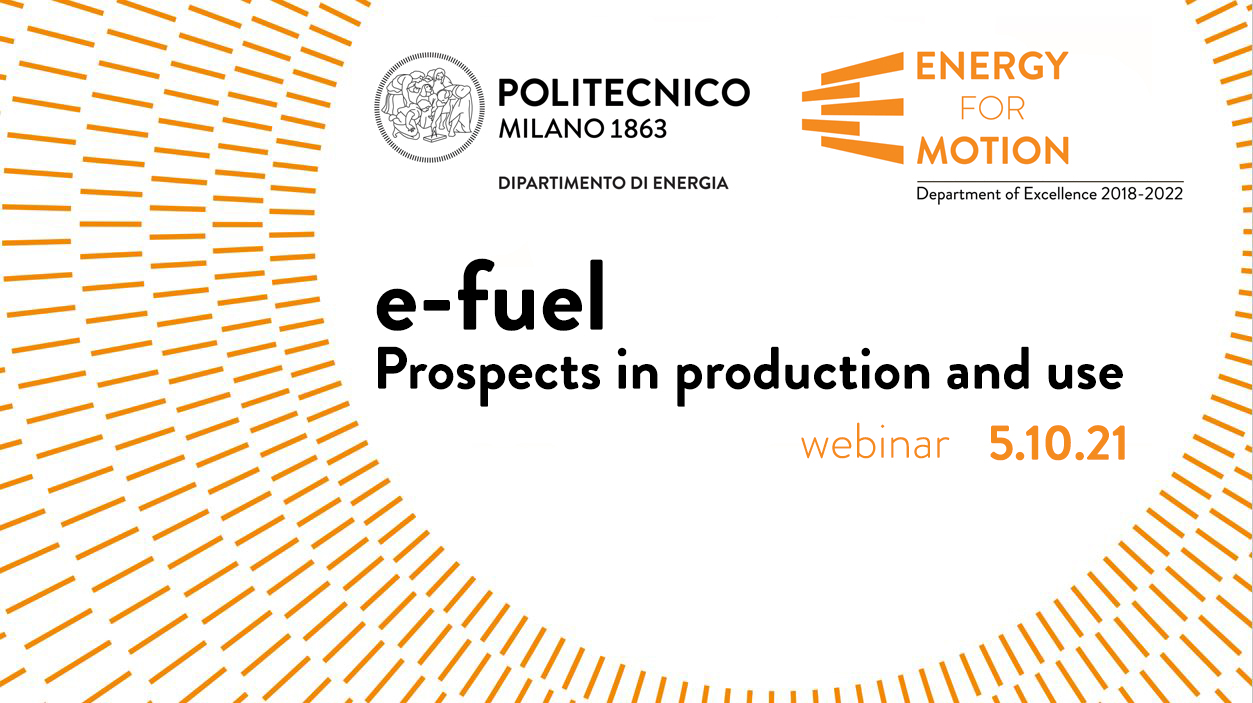 POLITECNICO
MILANO 1863

DIPARTIMENTO DI ENERGIA

ENERGY
FOR
MOTION

Department of Excellence 2018-2022

e-fuel
Prospects in production and use

webinar 5.10.21